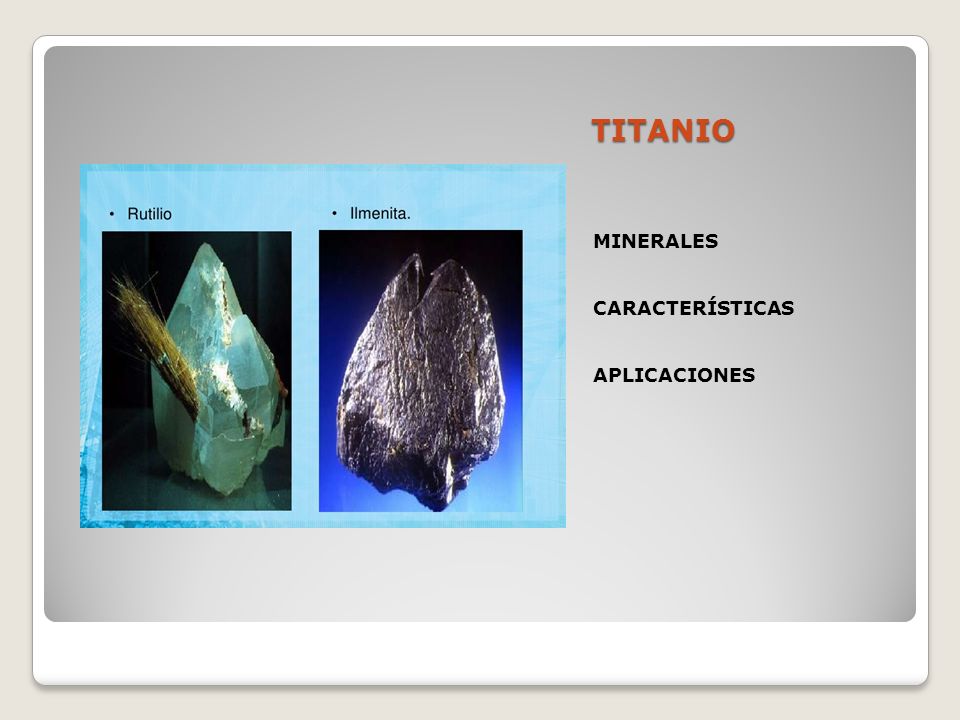 TITANIO

• Rutilio

• Ilmenita.

MINERALES

CARACTERÍSTICAS

APLICACIONES